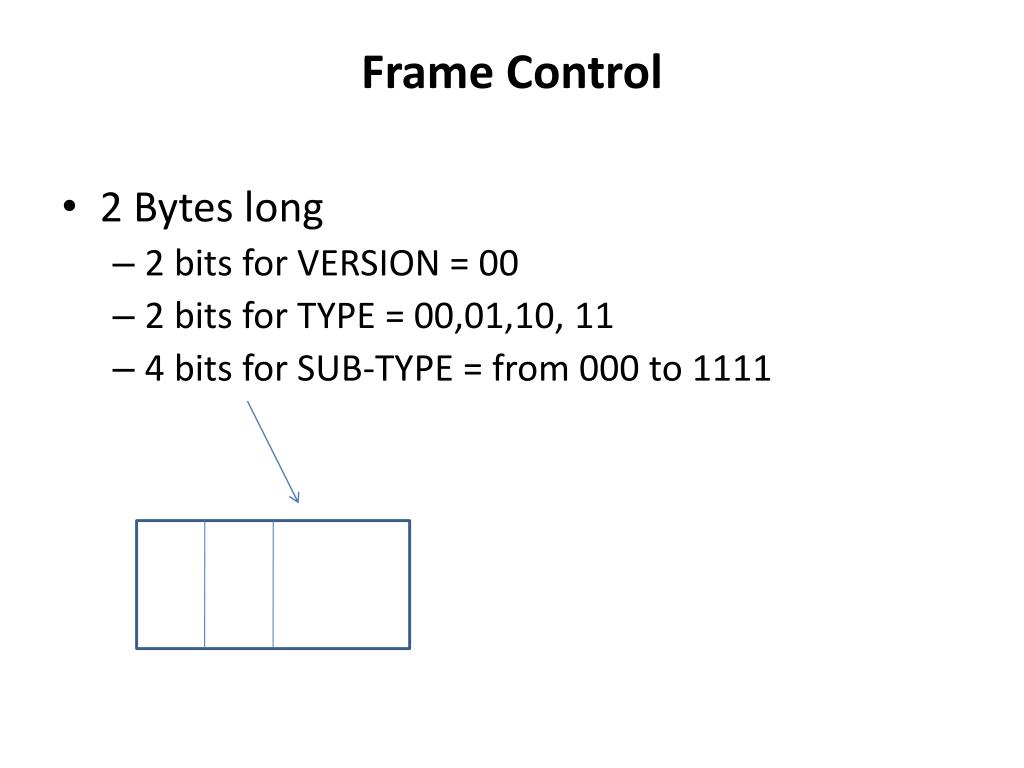 Frame Control

• 2 Bytes long
– 2 bits for VERSION = 00
– 2 bits for TYPE = 00,01,10, 11
– 4 bits for SUB-TYPE = from 000 to 1111